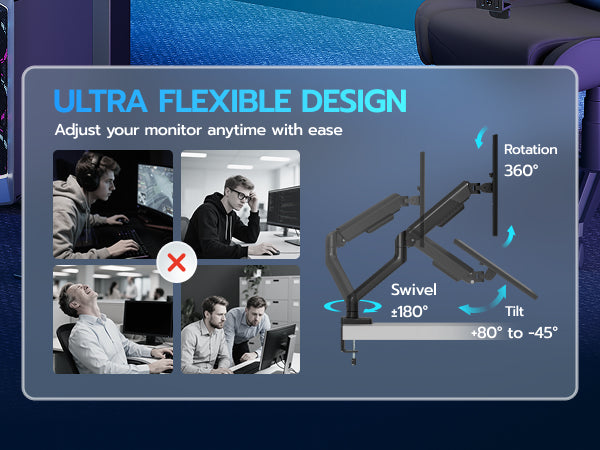 ULTRA FLEXIBLE DESIGN

Adjust your monitor anytime with ease

Rotation 360°

Swivel ±180°

Tilt +80° to -45°